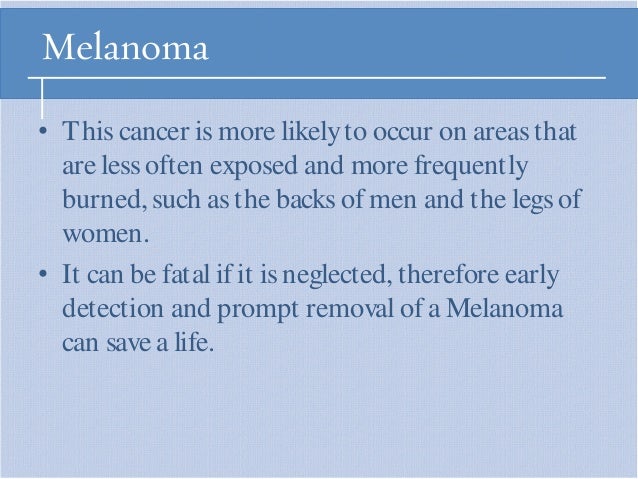 Melanoma

• This cancer is more likely to occur on areas that are less often exposed and more frequently burned, such as the backs of men and the legs of women.

• It can be fatal if it is neglected, therefore early detection and prompt removal of a Melanoma can save a life.